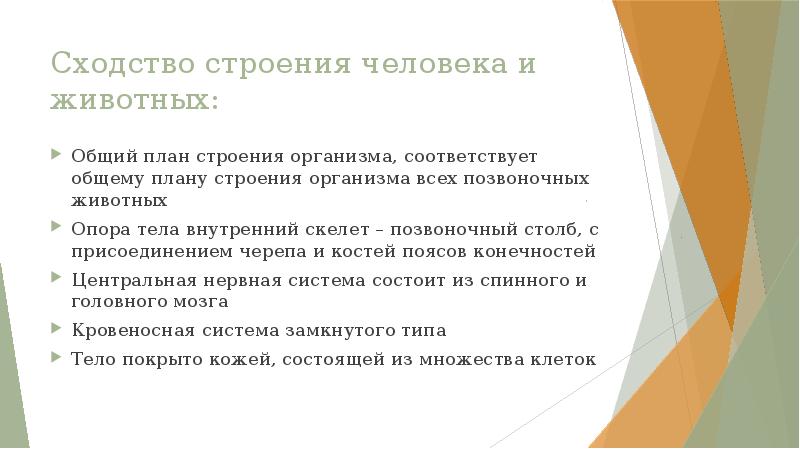 Сходство строения человека и животных:

Общий план строения организма, соответствует общему плану строения организма всех позвоночных животных

Опора тела внутренний скелет – позвоночный столб, с присоединением черепа и костей поясов конечностей

Центральная нервная система состоит из спинного и головного мозга

Кровеносная система замкнутого типа

Тело покрыто кожей, состоящей из множества клеток